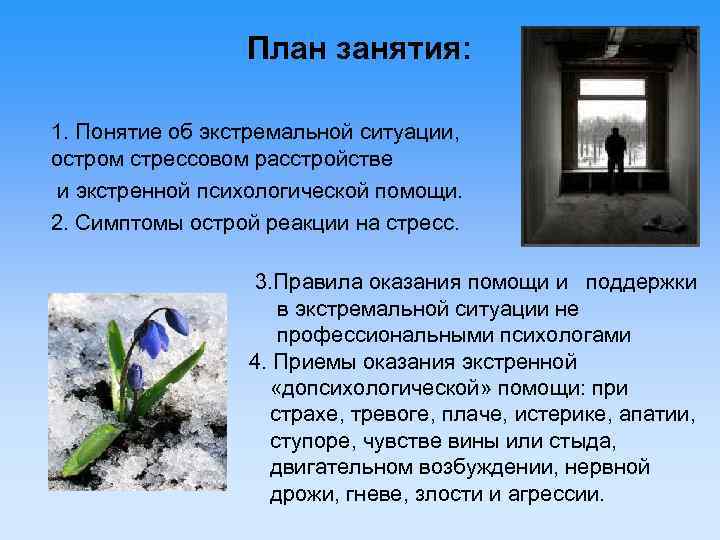 План занятия:

1. Понятие об экстремальной ситуации, остром стрессовом расстройстве и экстренной психологической помощи.

2. Симптомы острой реакции на стресс.

3.Правила оказания помощи и поддержки в экстремальной ситуации не профессиональными психологами

4. Приемы оказания экстренной «допсихологической» помощи: при страхе, тревоге, плаче, истерике, апатии, ступоре, чувстве вины или стыда, двигательном возбуждении, нервной дрожи, гневе, злости и агрессии.